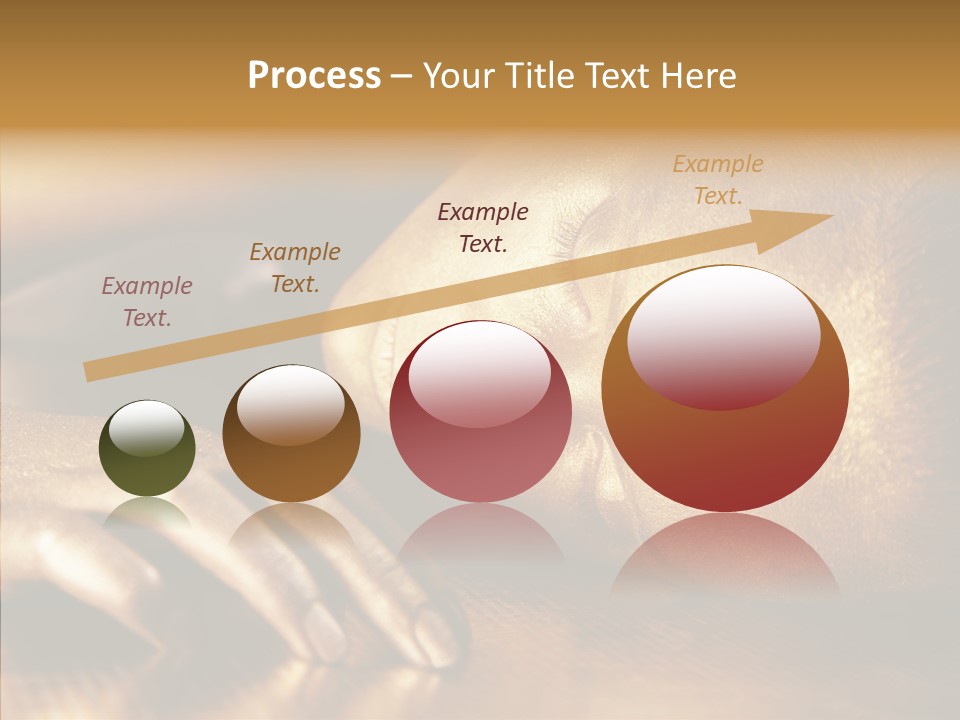 Process – Your Title Text Here

Example Text.

Example Text.

Example Text.

Example Text.